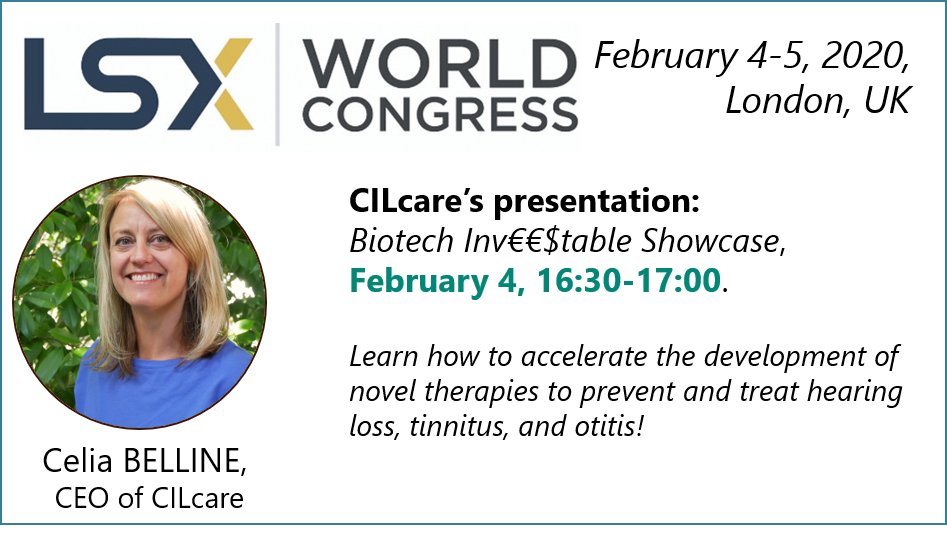 LSX WORLD CONGRESS

February 4-5, 2020, London, UK

CILcare's presentation:
Biotech Inv€€$table Showcase,
February 4, 16:30-17:00.

Learn how to accelerate the development of novel therapies to prevent and treat hearing loss, tinnitus, and otitis!

Celia BELLINE,
CEO of CILcare